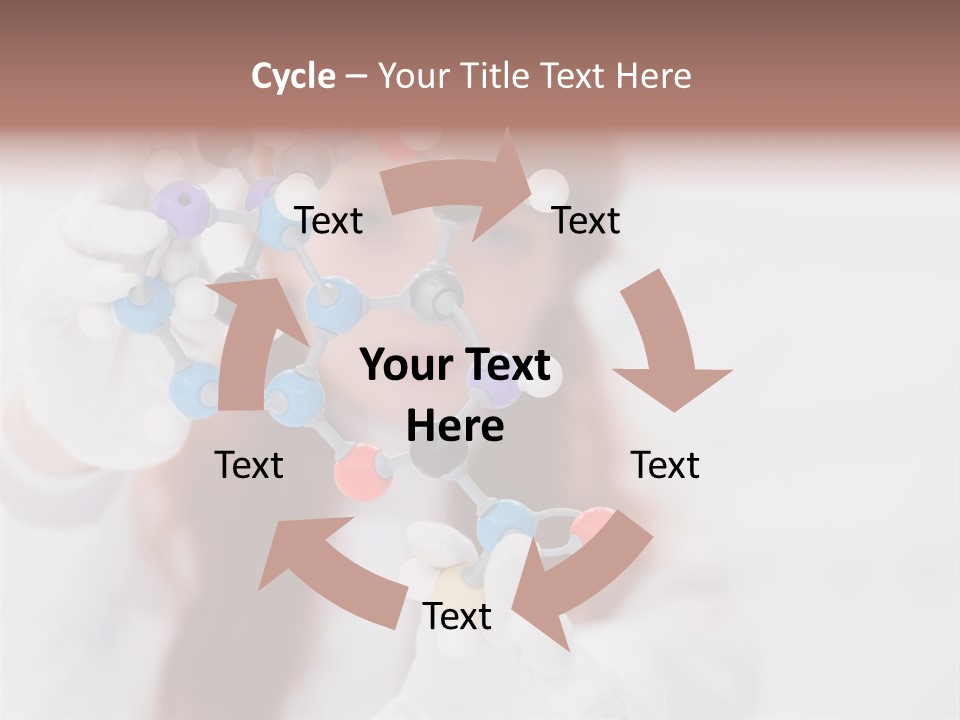 Cycle – Your Title Text Here

Text

Text

Your Text Here

Text

Text

Text